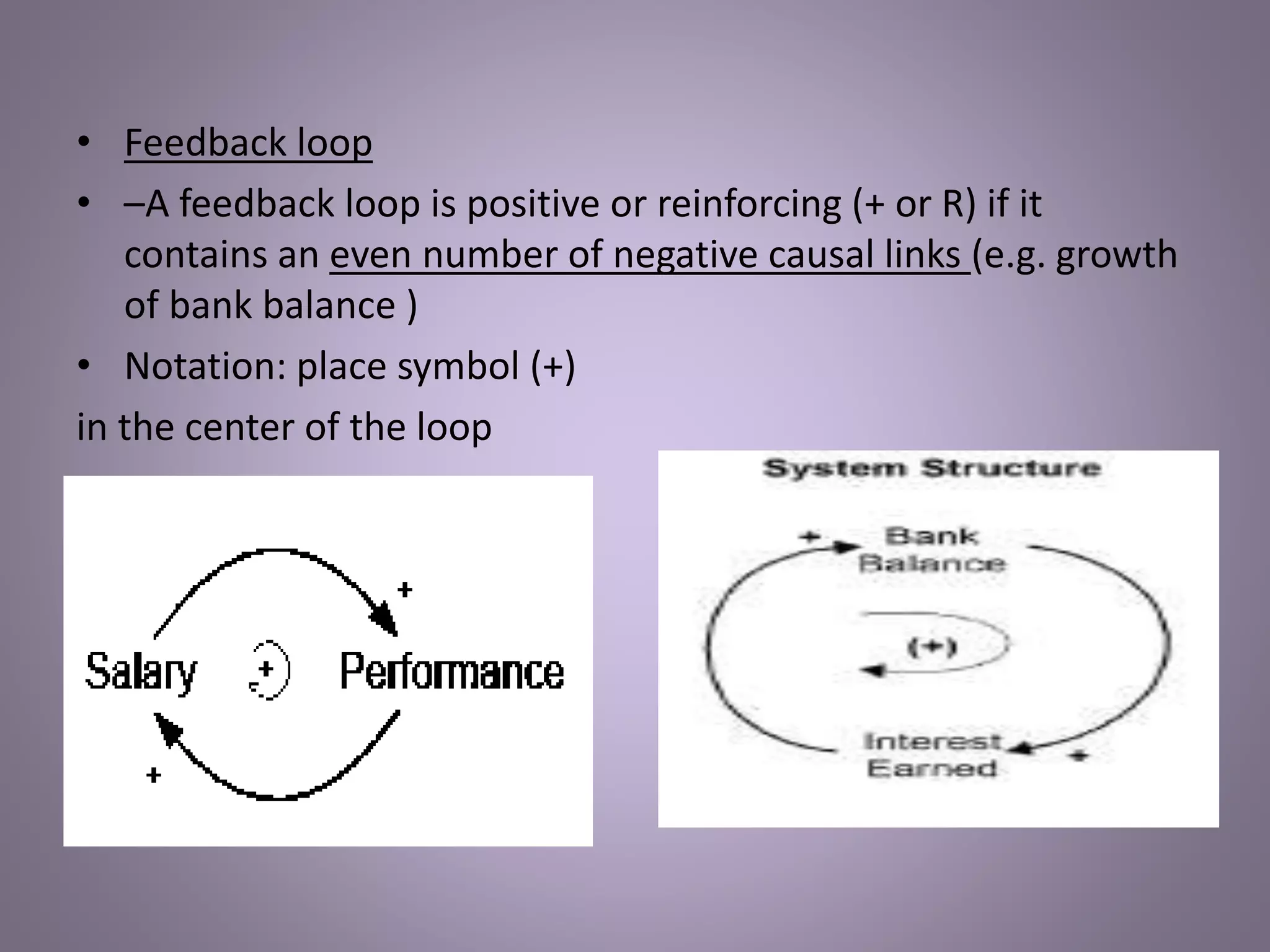 • Feedback loop

• –A feedback loop is positive or reinforcing (+ or R) if it contains an even number of negative causal links (e.g. growth of bank balance )

• Notation: place symbol (+)

in the center of the loop

+

Salary

+

Performance

+

System Structure

+

Bank Balance

(+)

Interest Earned

+